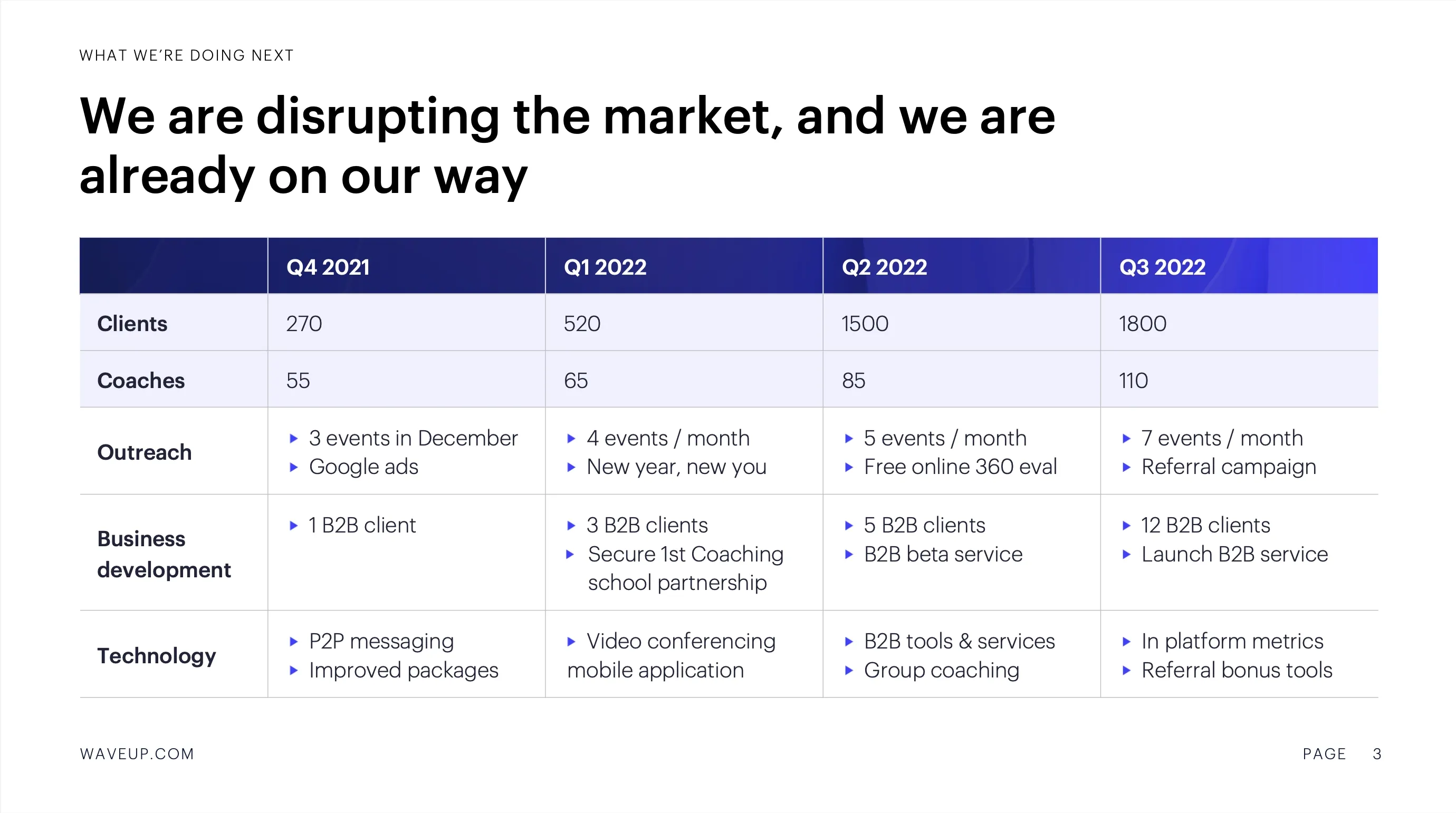 WHAT WE'RE DOING NEXT

We are disrupting the market, and we are already on our way

| | Q4 2021 | Q1 2022 | Q2 2022 | Q3 2022 |
|---|---|---|---|---|
| Clients | 270 | 520 | 1500 | 1800 |
| Coaches | 55 | 65 | 85 | 110 |
| Outreach | ▸ 3 events in December ▸ Google ads | ▸ 4 events / month ▸ New year, new you | ▸ 5 events / month ▸ Free online 360 eval | ▸ 7 events / month ▸ Referral campaign |
| Business development | ▸ 1 B2B client | ▸ 3 B2B clients ▸ Secure 1st Coaching school partnership | ▸ 5 B2B clients ▸ B2B beta service | ▸ 12 B2B clients ▸ Launch B2B service |
| Technology | ▸ P2P messaging ▸ Improved packages | ▸ Video conferencing mobile application | ▸ B2B tools & services ▸ Group coaching | ▸ In platform metrics ▸ Referral bonus tools |

WAVEUP.COM

PAGE 3